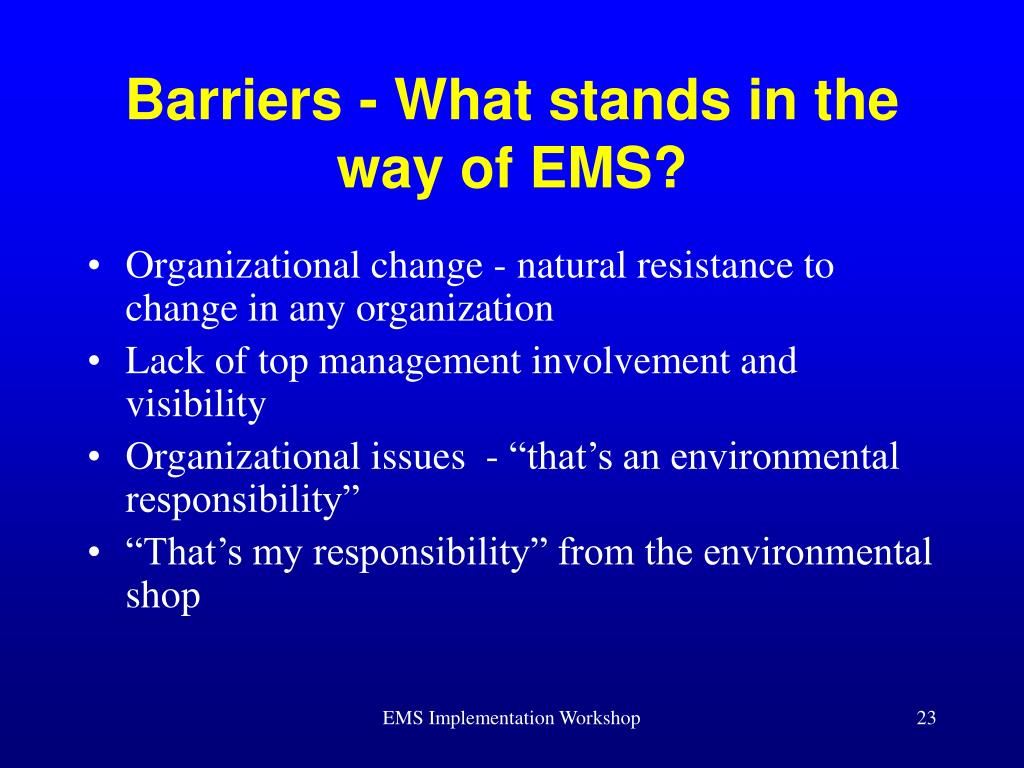 Barriers - What stands in the way of EMS?

• Organizational change - natural resistance to change in any organization
• Lack of top management involvement and visibility
• Organizational issues - “that’s an environmental responsibility”
• “That’s my responsibility” from the environmental shop

EMS Implementation Workshop

23